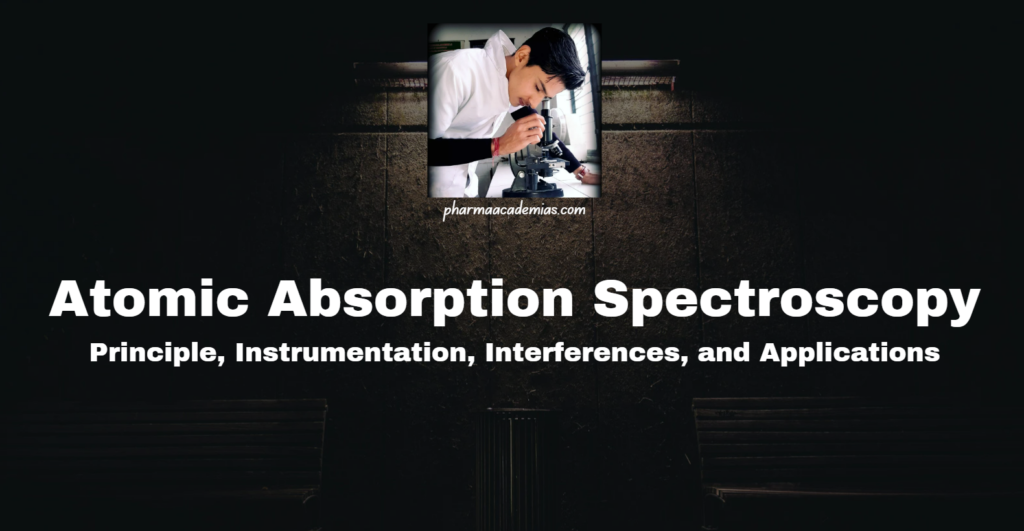 pharmaacademias.com

Atomic Absorption Spectroscopy

Principle, Instrumentation, Interferences, and Applications